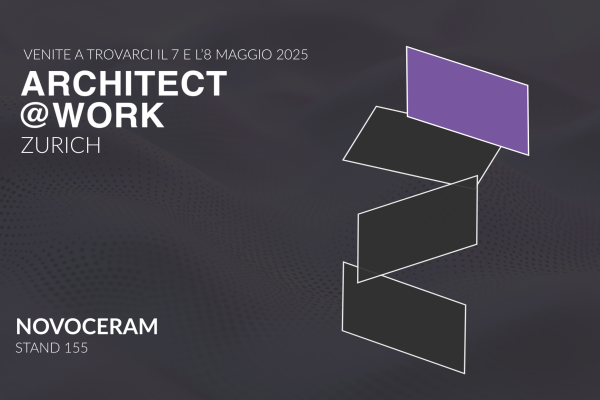 VENITE A TROVARCI IL 7 E L'8 MAGGIO 2025
ARCHITECT
@WORK
ZURICH

NOVOCERAM
STAND 155